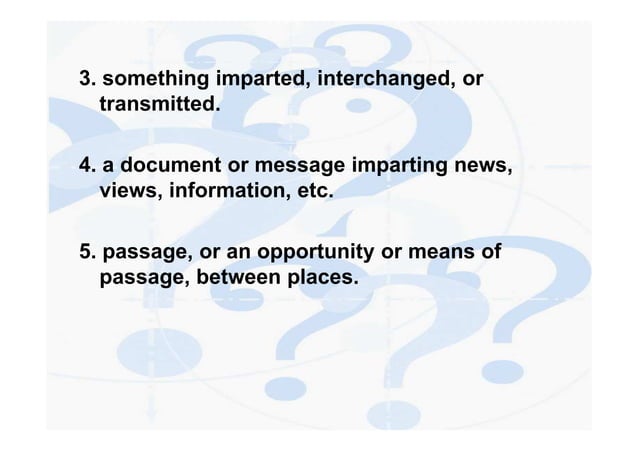 3. something imparted, interchanged, or transmitted.

4. a document or message imparting news, views, information, etc.

5. passage, or an opportunity or means of passage, between places.